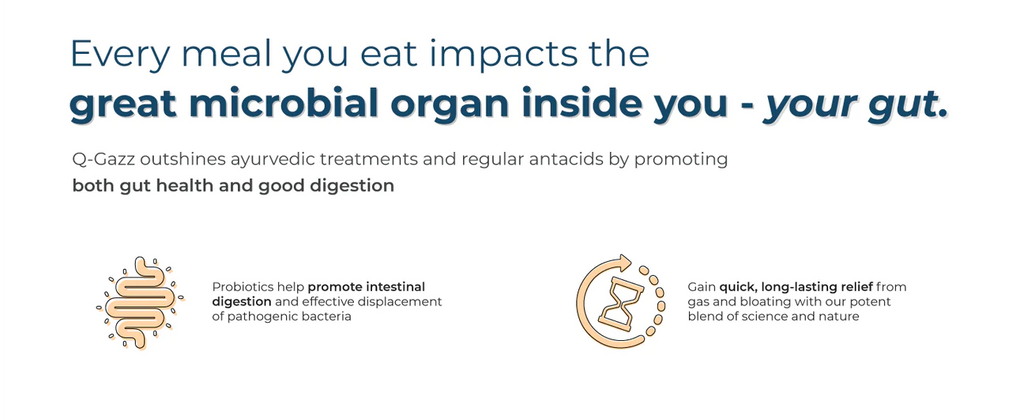 Every meal you eat impacts the
great microbial organ inside you - your gut.

Q-Gazz outshines ayurvedic treatments and regular antacids by promoting both gut health and good digestion

Probiotics help promote intestinal digestion and effective displacement of pathogenic bacteria

Gain quick, long-lasting relief from gas and bloating with our potent blend of science and nature